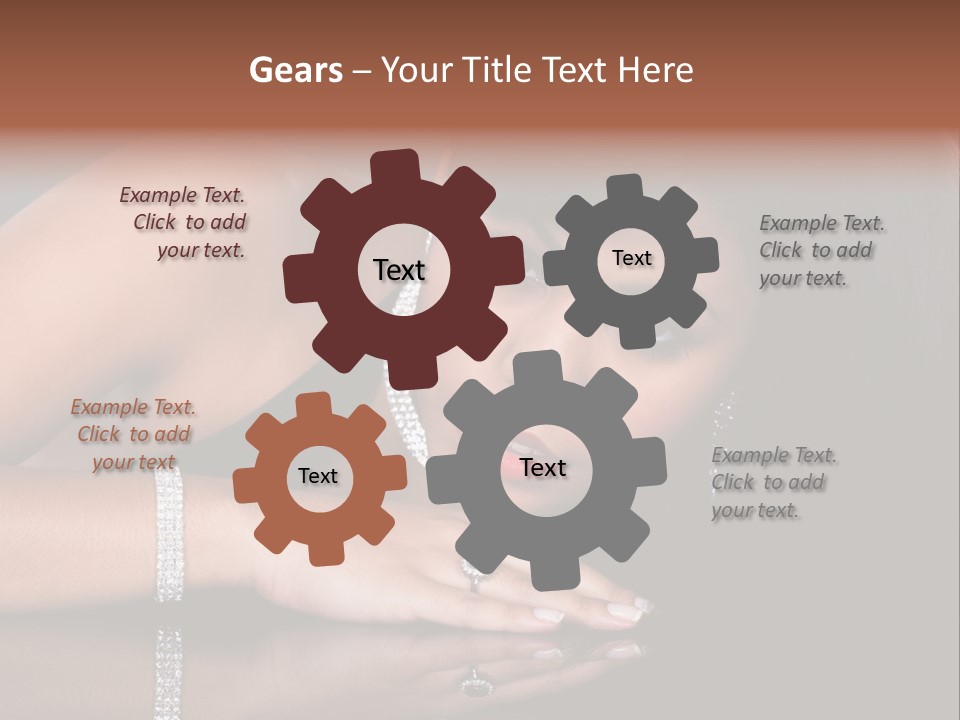 Gears – Your Title Text Here

Example Text. Click to add your text.

Text

Text

Example Text. Click to add your text.

Example Text. Click to add your text

Text

Text

Example Text. Click to add your text.